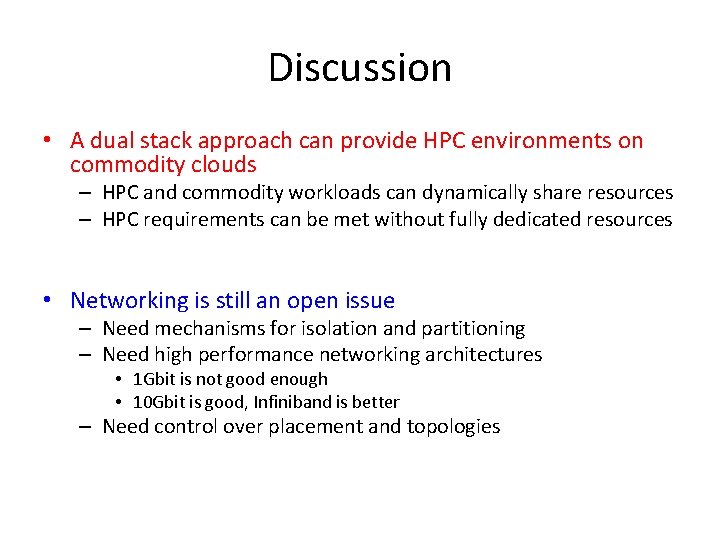 Discussion

• A dual stack approach can provide HPC environments on commodity clouds
  – HPC and commodity workloads can dynamically share resources
  – HPC requirements can be met without fully dedicated resources

• Networking is still an open issue
  – Need mechanisms for isolation and partitioning
  – Need high performance networking architectures
    • 1Gbit is not good enough
    • 10Gbit is good, Infiniband is better
  – Need control over placement and topologies